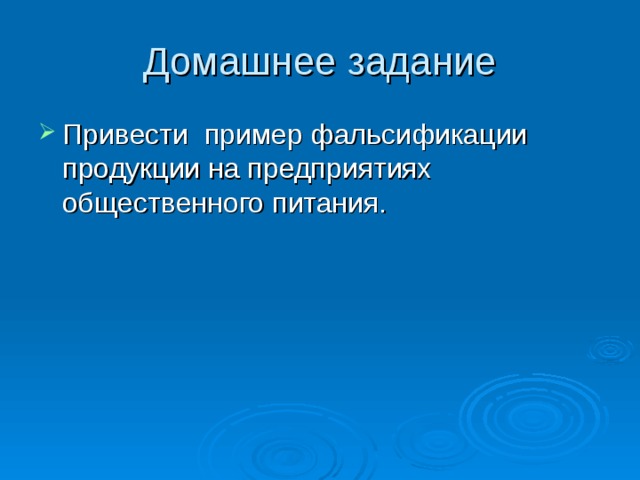 Домашнее задание

Привести  пример фальсификации продукции на предприятиях общественного питания.